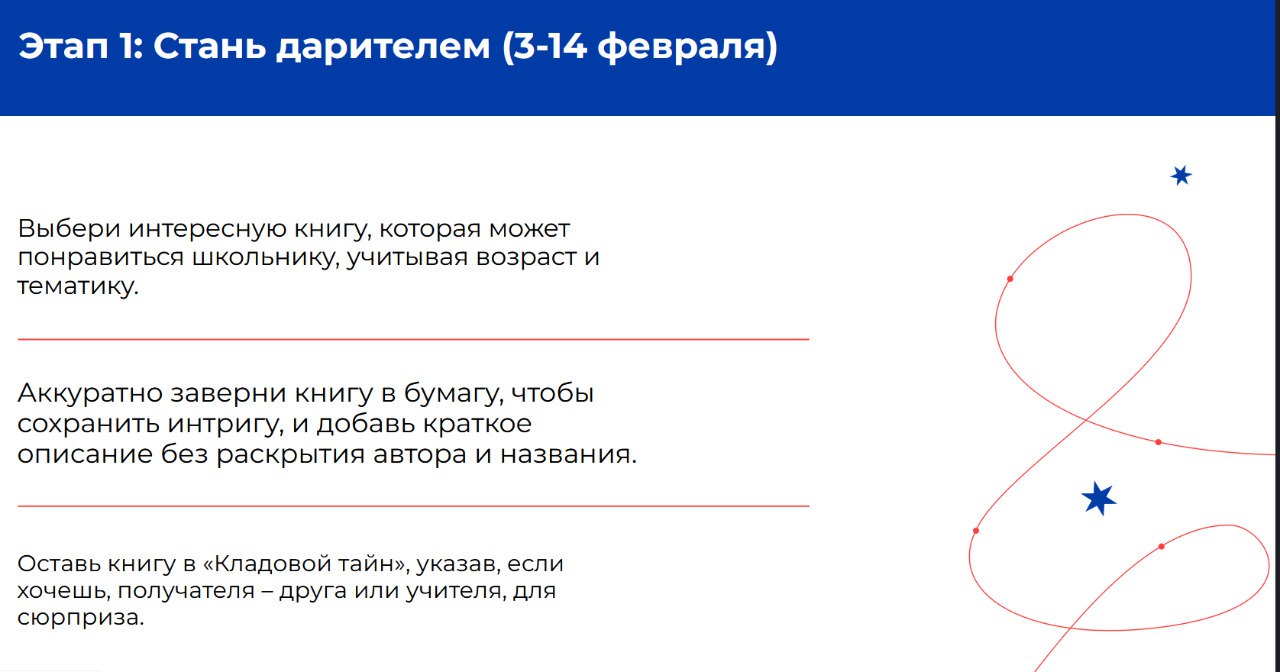 Этап 1: Стань дарителем (3-14 февраля)

Выбери интересную книгу, которая может понравиться школьнику, учитывая возраст и тематику.

Аккуратно заверни книгу в бумагу, чтобы сохранить интригу, и добавь краткое описание без раскрытия автора и названия.

Оставь книгу в «Кладовой тайн», указав, если хочешь, получателя – друга или учителя, для сюрприза.